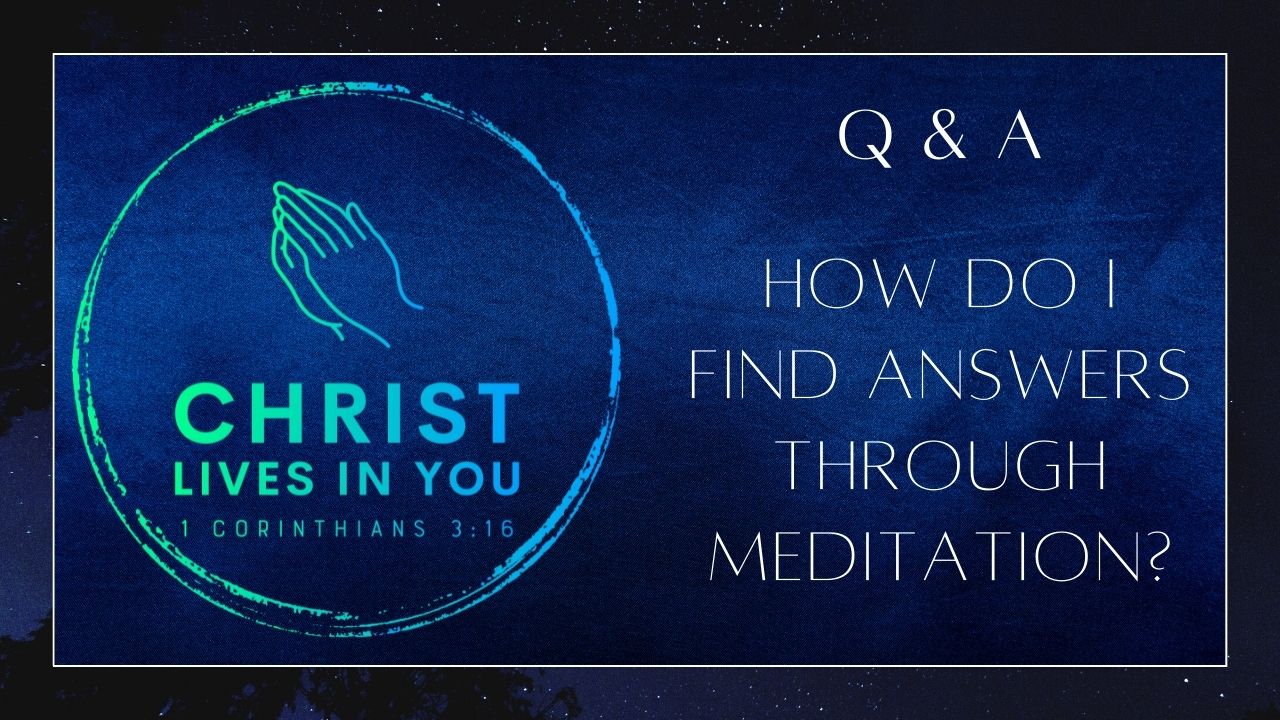 CHRIST
LIVES IN YOU
1 CORINTHIANS 3:16

Q & A

HOW DO I FIND ANSWERS THROUGH MEDITATION?